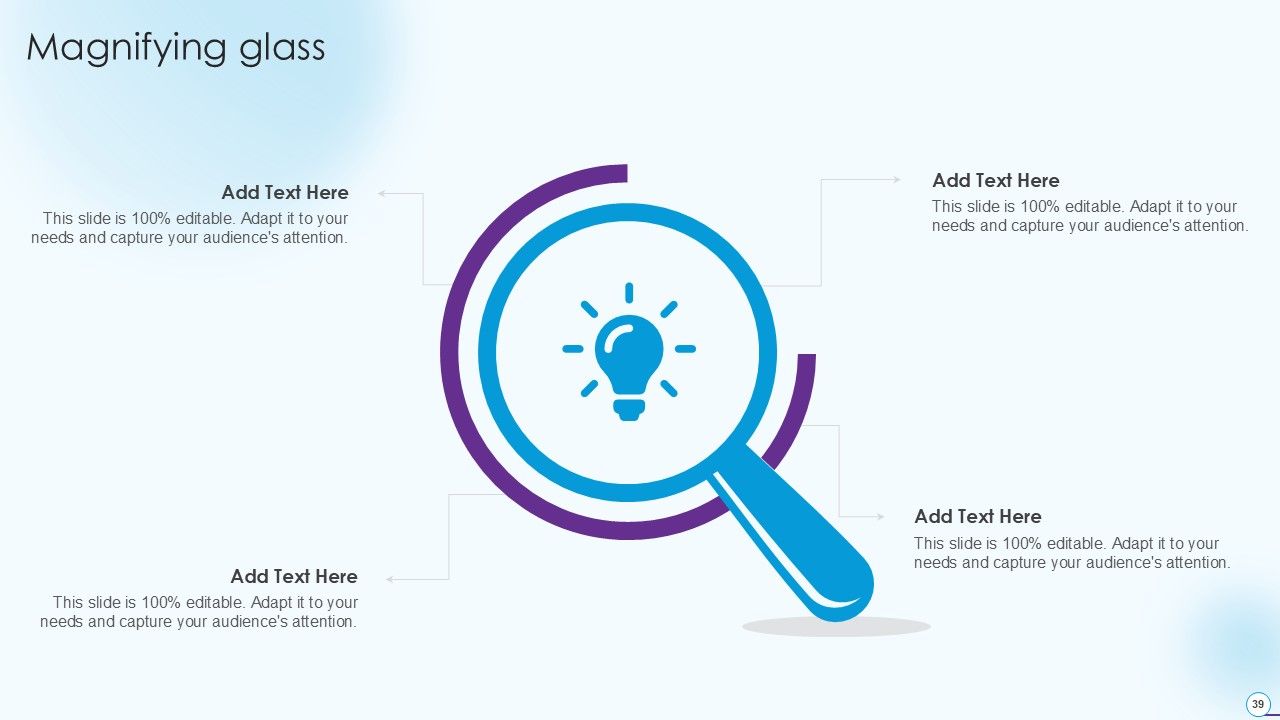 Magnifying glass

Add Text Here
This slide is 100% editable. Adapt it to your needs and capture your audience's attention.

Add Text Here
This slide is 100% editable. Adapt it to your needs and capture your audience's attention.

Add Text Here
This slide is 100% editable. Adapt it to your needs and capture your audience's attention.

Add Text Here
This slide is 100% editable. Adapt it to your needs and capture your audience's attention.

39